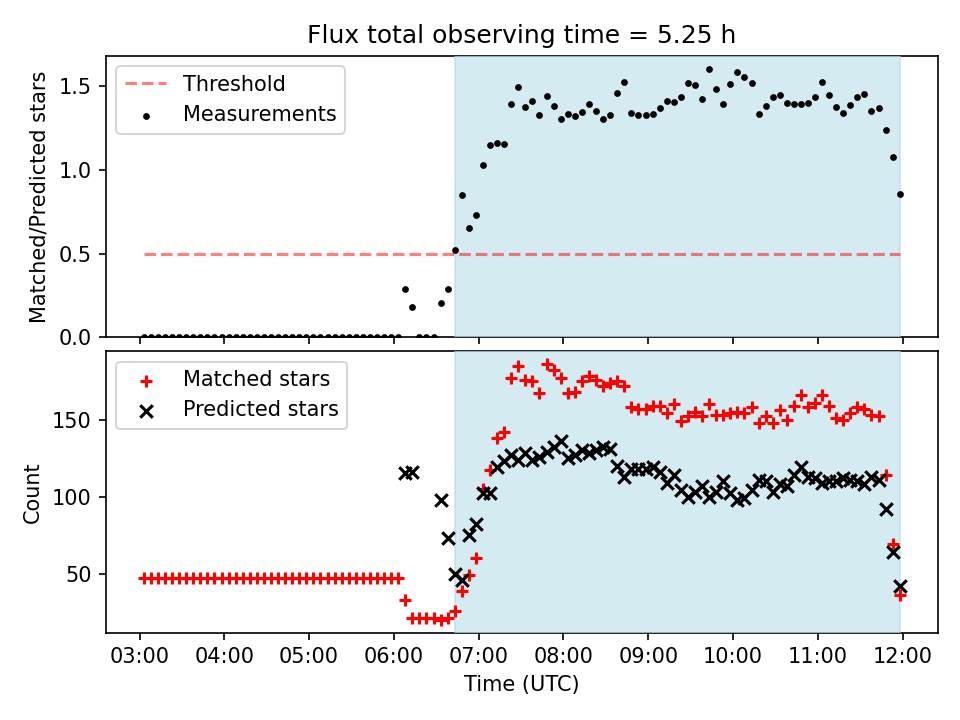 Flux total observing time = 5.25 h

Threshold
Measurements

Matched/Predicted stars

1.5
1.0
0.5
0.0

Matched stars
Predicted stars

Count

150
100
50

03:00 04:00 05:00 06:00 07:00 08:00 09:00 10:00 11:00 12:00

Time (UTC)